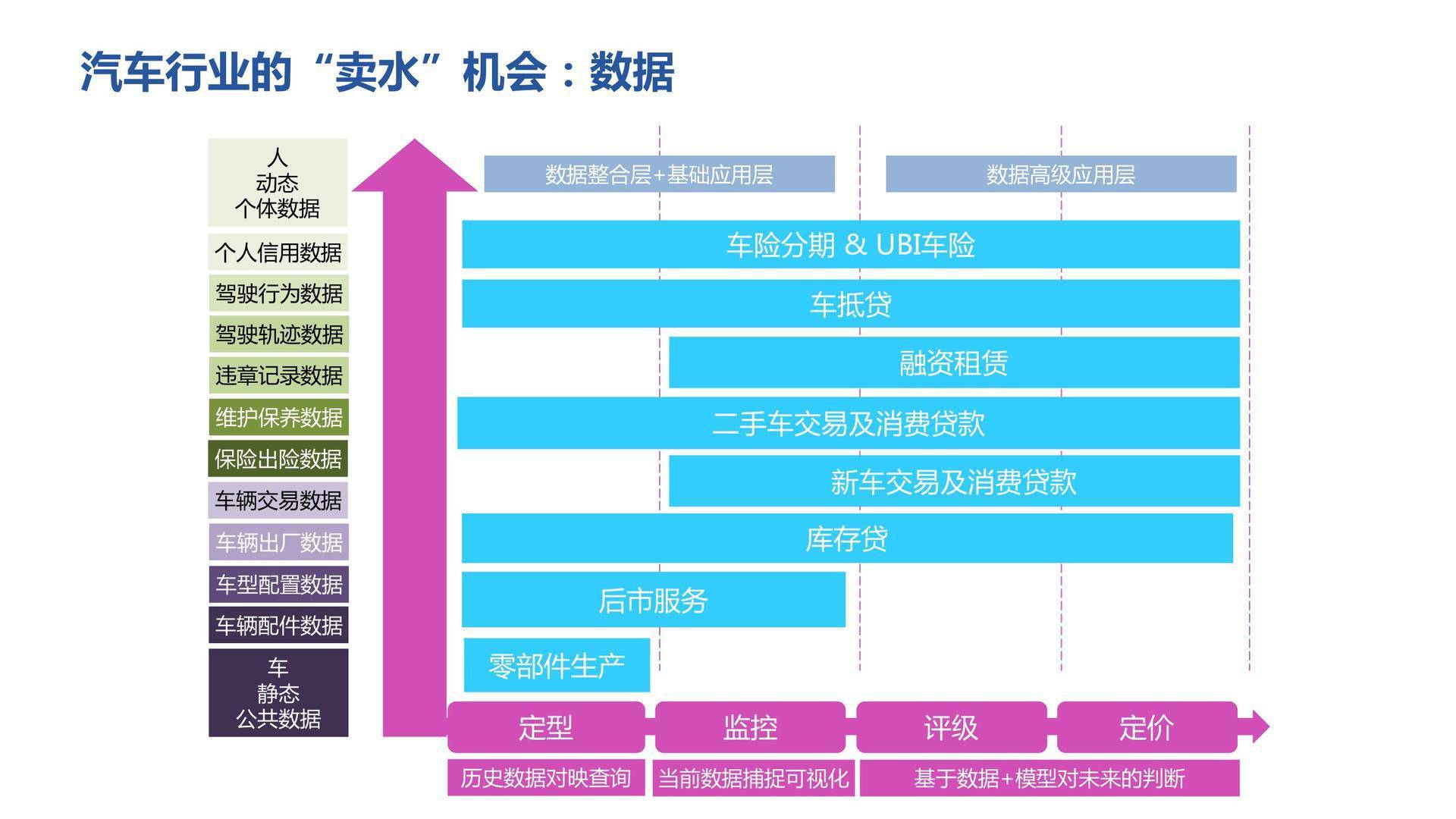 汽车行业的“卖水”机会：数据

人
动态
个体数据

个人信用数据

驾驶行为数据

驾驶轨迹数据

违章记录数据

维护保养数据

保险出险数据

车辆交易数据

车辆出厂数据

车型配置数据

车辆配件数据

车
静态
公共数据

数据整合层+基础应用层

数据高级应用层

车险分期 & UBI车险

车抵贷

融资租赁

二手车交易及消费贷款

新车交易及消费贷款

库存贷

后市服务

零部件生产

定型

监控

评级

定价

历史数据对映查询

当前数据捕捉可视化

基于数据+模型对未来的判断